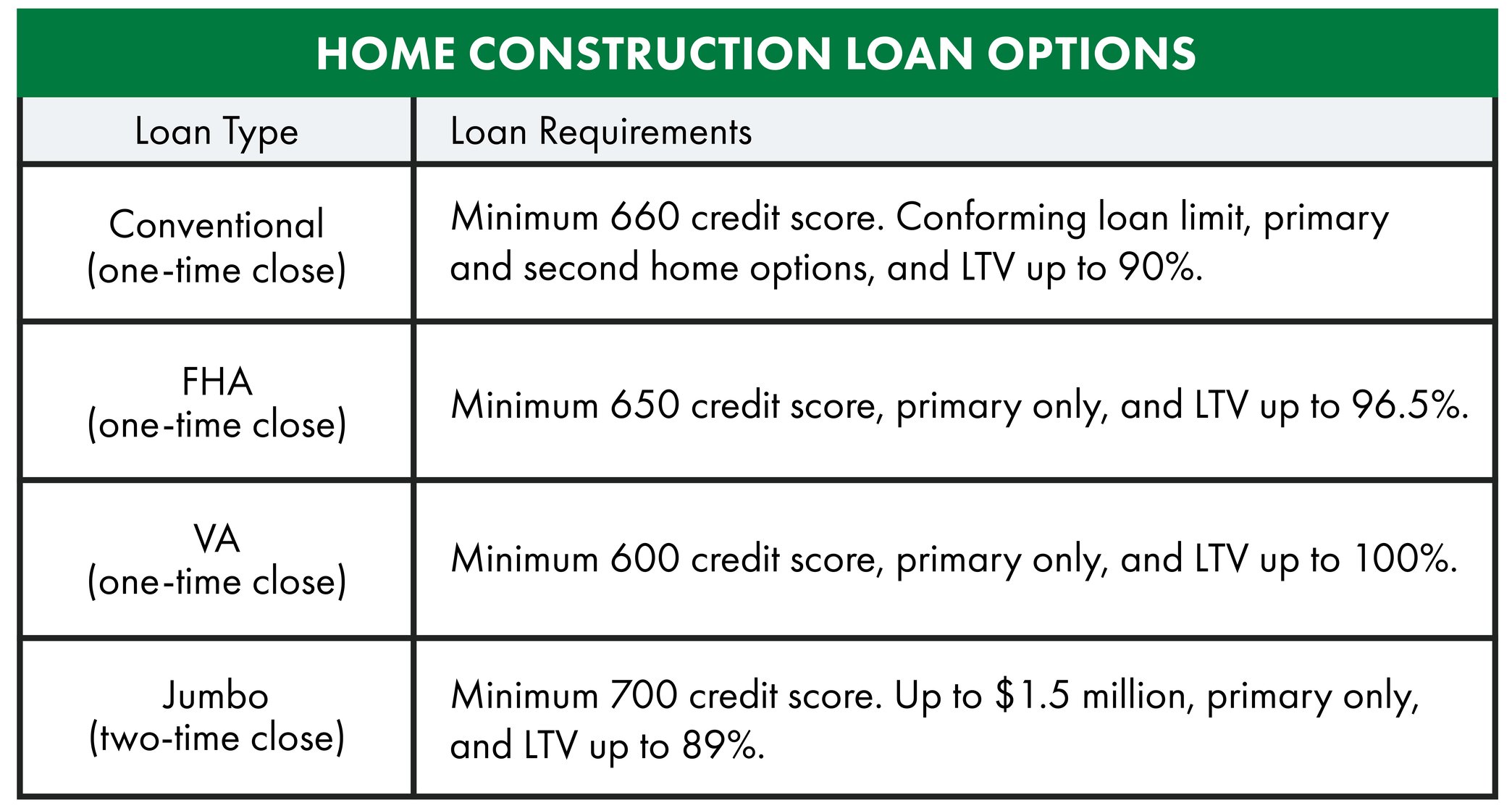 HOME CONSTRUCTION LOAN OPTIONS

| Loan Type | Loan Requirements |
|---|---|
| Conventional (one-time close) | Minimum 660 credit score. Conforming loan limit, primary and second home options, and LTV up to 90%. |
| FHA (one-time close) | Minimum 650 credit score, primary only, and LTV up to 96.5%. |
| VA (one-time close) | Minimum 600 credit score, primary only, and LTV up to 100%. |
| Jumbo (two-time close) | Minimum 700 credit score. Up to \$1.5 million, primary only, and LTV up to 89%. |